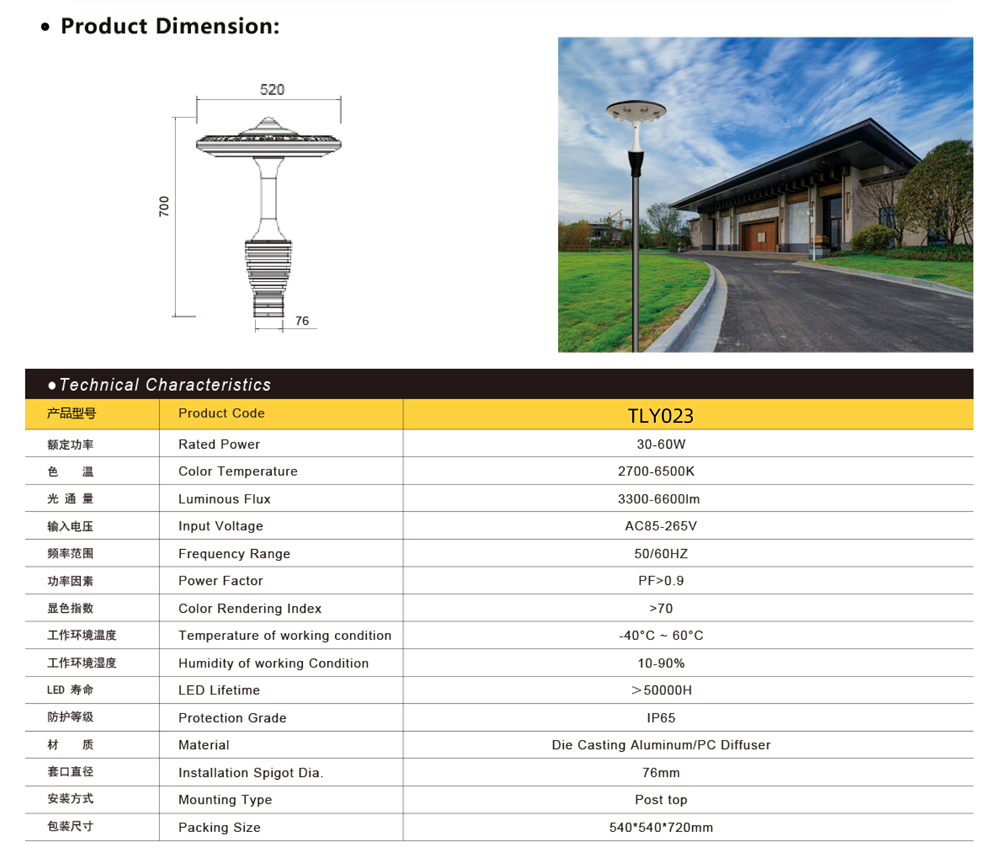 • Product Dimension:

520

700

76

●Technical Characteristics

| 产品型号 | Product Code | TLY023 |
|---|---|---|
| 额定功率 | Rated Power | 30-60W |
| 色　温 | Color Temperature | 2700-6500K |
| 光 通 量 | Luminous Flux | 3300-6600lm |
| 输入电压 | Input Voltage | AC85-265V |
| 频率范围 | Frequency Range | 50/60HZ |
| 功率因素 | Power Factor | PF>0.9 |
| 显色指数 | Color Rendering Index | >70 |
| 工作环境温度 | Temperature of working condition | -40°C ~ 60°C |
| 工作环境湿度 | Humidity of working Condition | 10-90% |
| LED 寿命 | LED Lifetime | ＞50000H |
| 防护等级 | Protection Grade | IP65 |
| 材　质 | Material | Die Casting Aluminum/PC Diffuser |
| 套口直径 | Installation Spigot Dia. | 76mm |
| 安装方式 | Mounting Type | Post top |
| 包装尺寸 | Packing Size | 540*540*720mm |